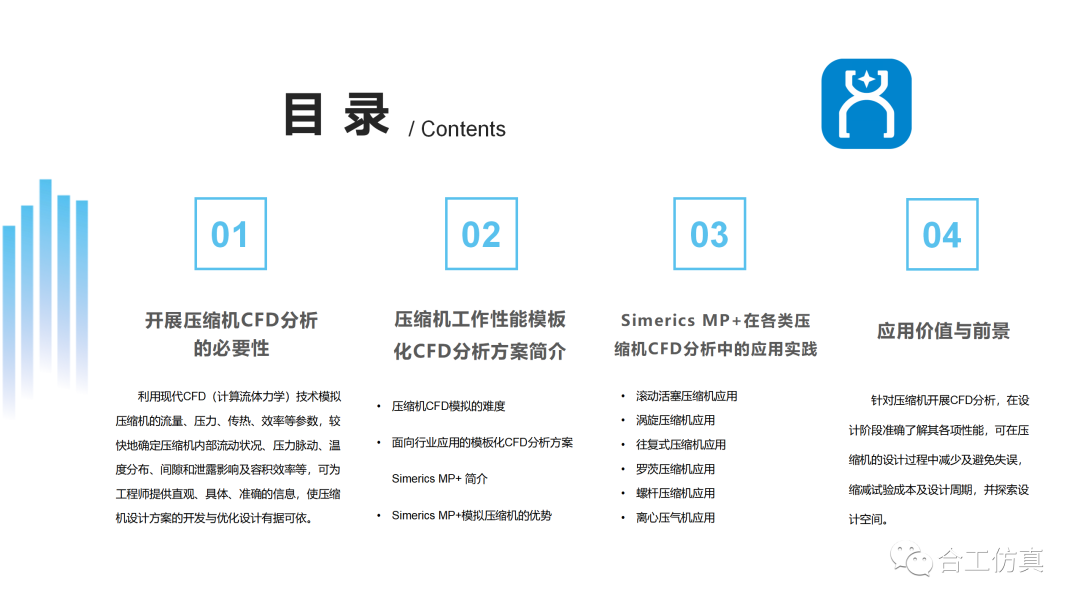 目 录 / Contents

01

开展压缩机CFD分析的必要性

利用现代CFD（计算流体力学）技术模拟压缩机的流量、压力、传热、效率等参数，较快地确定压缩机内部流动状况、压力脉动、温度分布、间隙和泄露影响及容积效率等，可为工程师提供直观、具体、准确的信息，使压缩机设计方案的开发与优化设计有据可依。

02

压缩机工作性能模板化CFD分析方案简介

• 压缩机CFD模拟的难度
• 面向行业应用的模板化CFD分析方案 Simerics MP+ 简介
• Simerics MP+模拟压缩机的优势

03

Simerics MP+在各类压缩机CFD分析中的应用实践

• 滚动活塞压缩机应用
• 涡旋压缩机应用
• 往复式压缩机应用
• 罗茨压缩机应用
• 螺杆压缩机应用
• 离心压气机应用

04

应用价值与前景

针对压缩机开展CFD分析，在设计阶段准确了解其各项性能，可在压缩机的设计过程中减少及避免失误，缩减试验成本及设计周期，并探索设计空间。

合工仿真